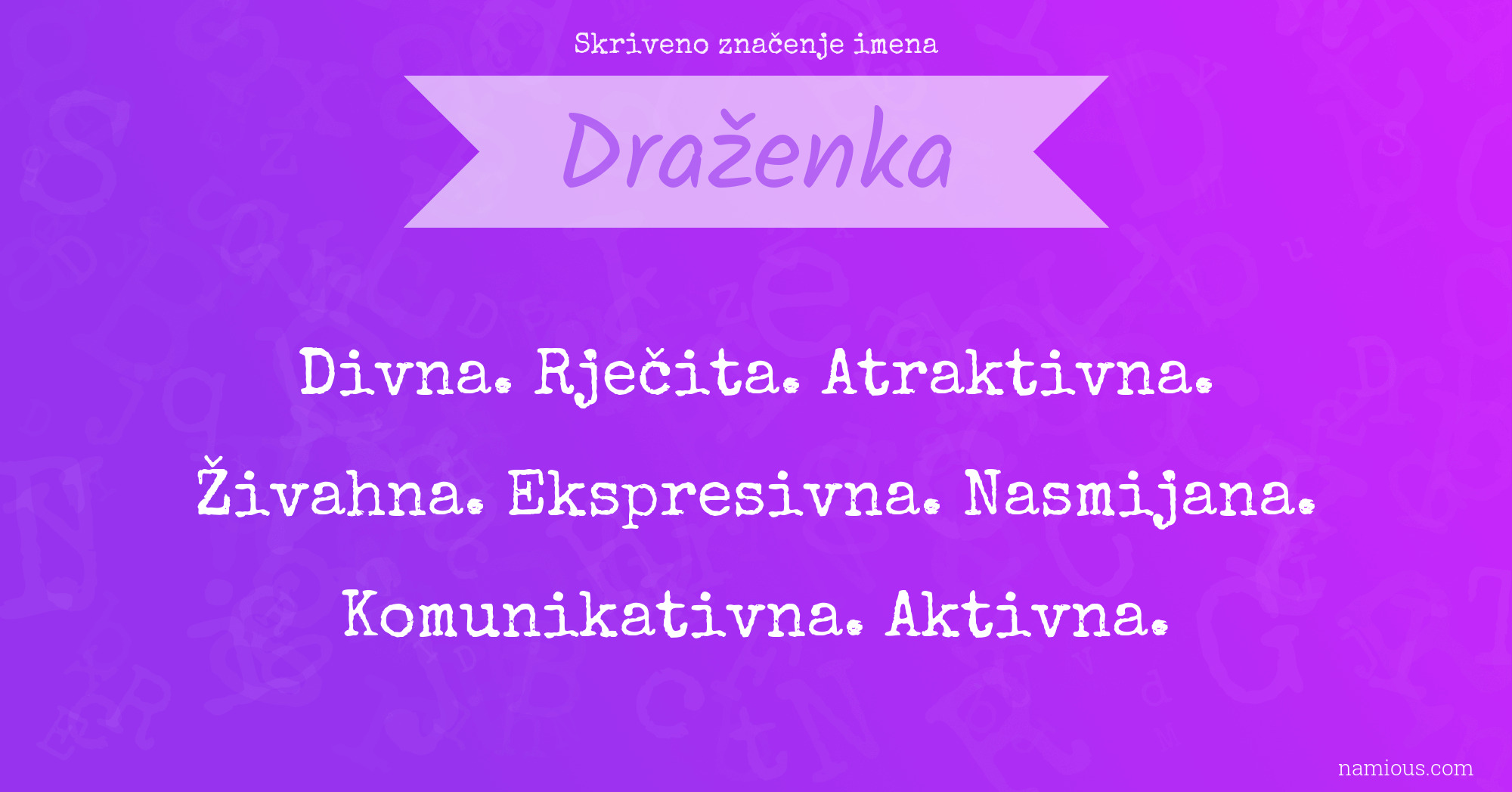 Skriveno značenje imena

Draženka

Divna. Rječita. Atraktivna. Živahna. Ekspresivna. Nasmijana. Komunikativna. Aktivna.

namious.com